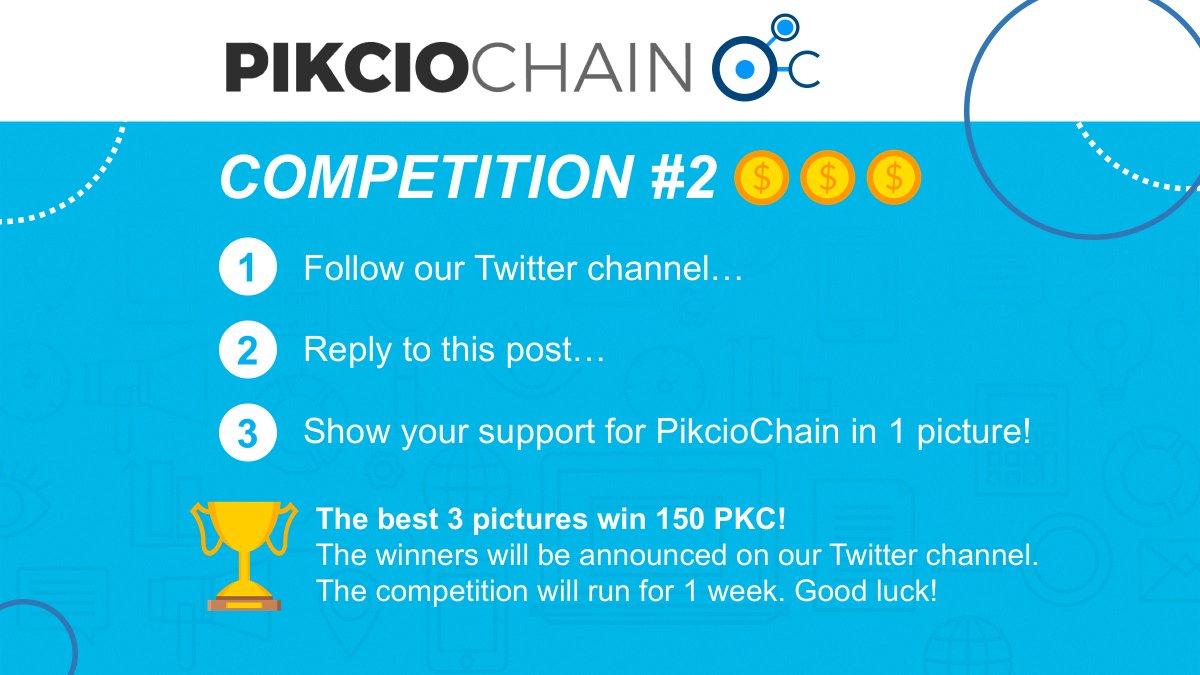 PIKCIOCHAIN

COMPETITION #2 $ $ $

1 Follow our Twitter channel…

2 Reply to this post…

3 Show your support for PikcioChain in 1 picture!

The best 3 pictures win 150 PKC!
The winners will be announced on our Twitter channel.
The competition will run for 1 week. Good luck!